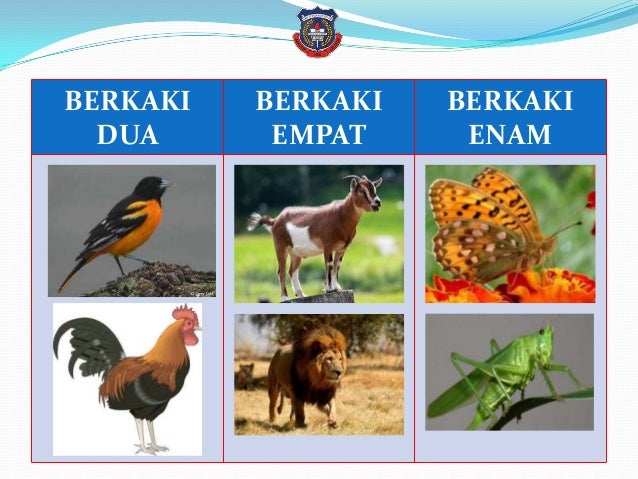 | BERKAKI DUA | BERKAKI EMPAT | BERKAKI ENAM |
|---|---|---|
| | | |